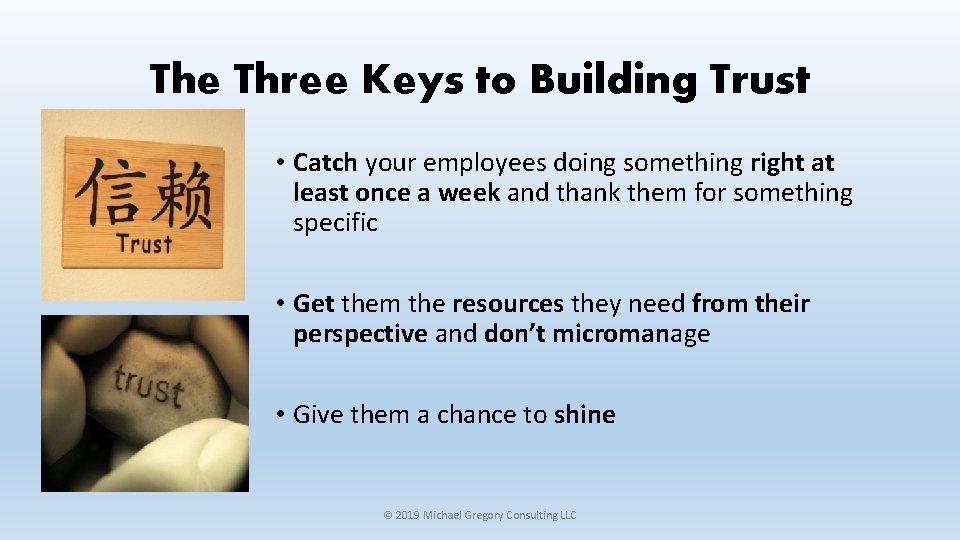 The Three Keys to Building Trust

信頼
Trust

trust

• Catch your employees doing something right at least once a week and thank them for something specific

• Get them the resources they need from their perspective and don't micromanage

• Give them a chance to shine

© 2019 Michael Gregory Consulting LLC